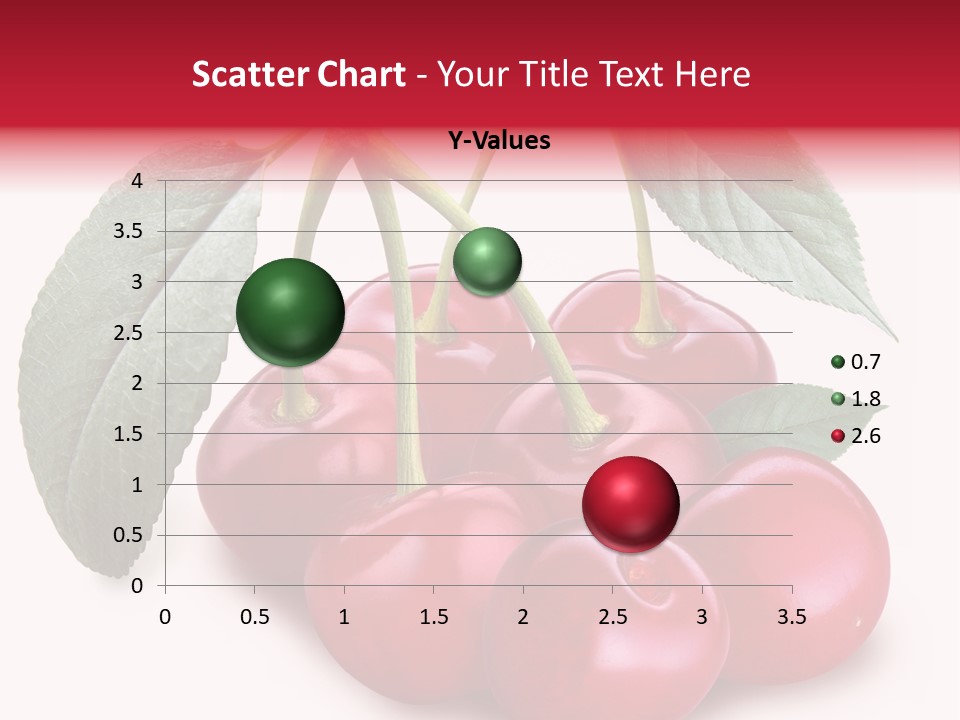 Scatter Chart - Your Title Text Here

Y-Values

4
3.5
3
2.5
2
1.5
1
0.5
0

0 0.5 1 1.5 2 2.5 3 3.5

0.7
1.8
2.6